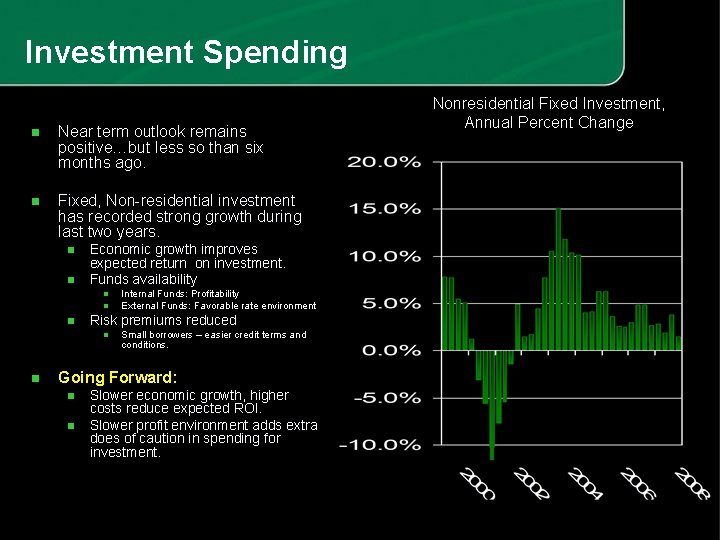 Investment Spending

Near term outlook remains positive…but less so than six months ago.

Fixed, Non-residential investment has recorded strong growth during last two years.

Economic growth improves expected return on investment.

Funds availability

Internal Funds: Profitability

External Funds: Favorable rate environment

Risk premiums reduced

Small borrowers – easier credit terms and conditions.

Going Forward:

Slower economic growth, higher costs reduce expected ROI.

Slower profit environment adds extra does of caution in spending for investment.

Nonresidential Fixed Investment, Annual Percent Change

20.0%
15.0%
10.0%
5.0%
0.0%
-5.0%
-10.0%

2000
2002
2004
2006
2008